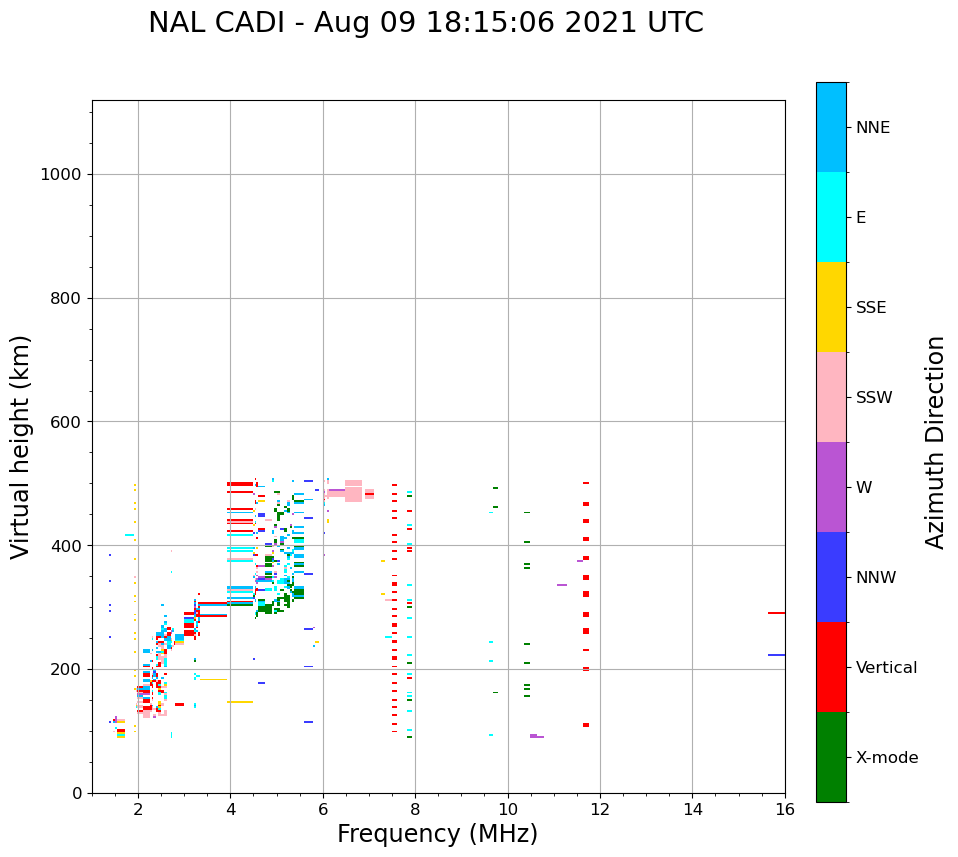 NAL CADI - Aug 09 18:15:06 2021 UTC

Virtual height (km)

1000
800
600
400
200
0

2
4
6
8
10
12
14
16

Frequency (MHz)

NNE
E
SSE
SSW
W
NNW
Vertical
X-mode

Azimuth Direction